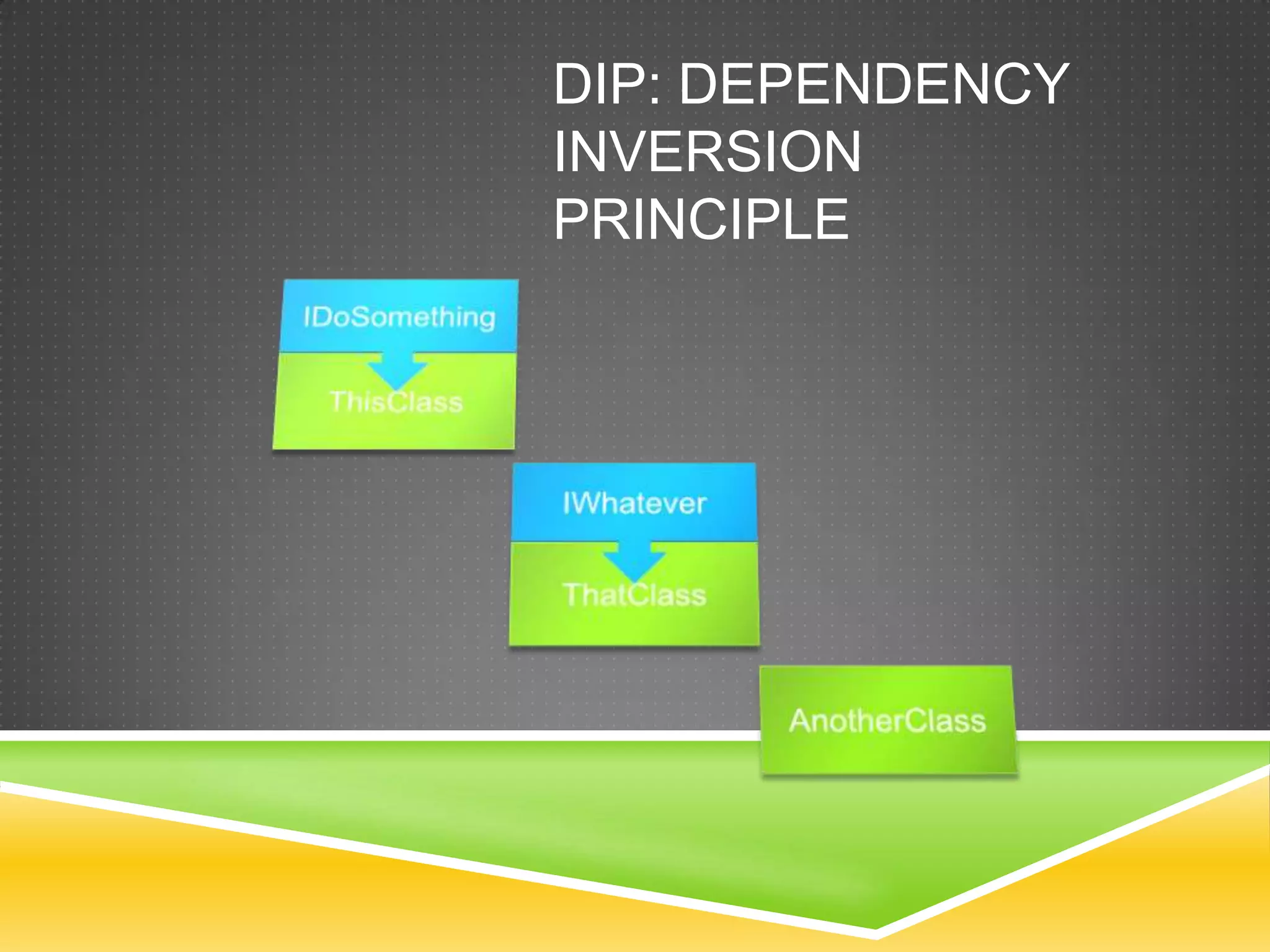 DIP: DEPENDENCY INVERSION PRINCIPLE

IDoSomething

ThisClass

IWhatever

ThatClass

AnotherClass